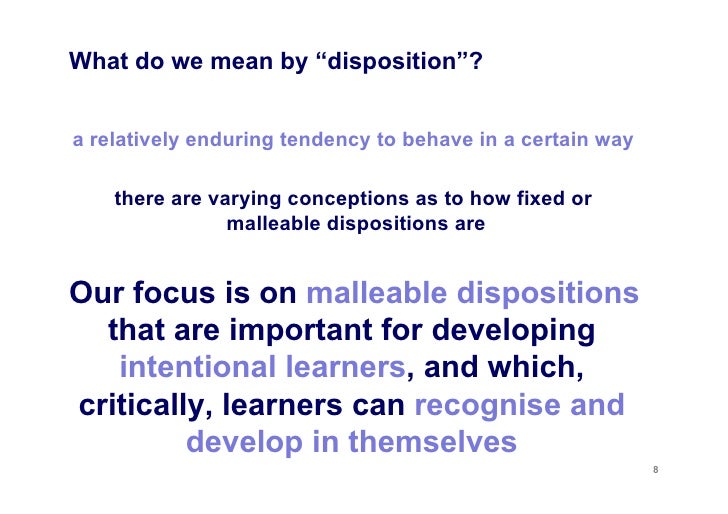 What do we mean by “disposition”?

a relatively enduring tendency to behave in a certain way

there are varying conceptions as to how fixed or malleable dispositions are

Our focus is on malleable dispositions that are important for developing intentional learners, and which, critically, learners can recognise and develop in themselves

8